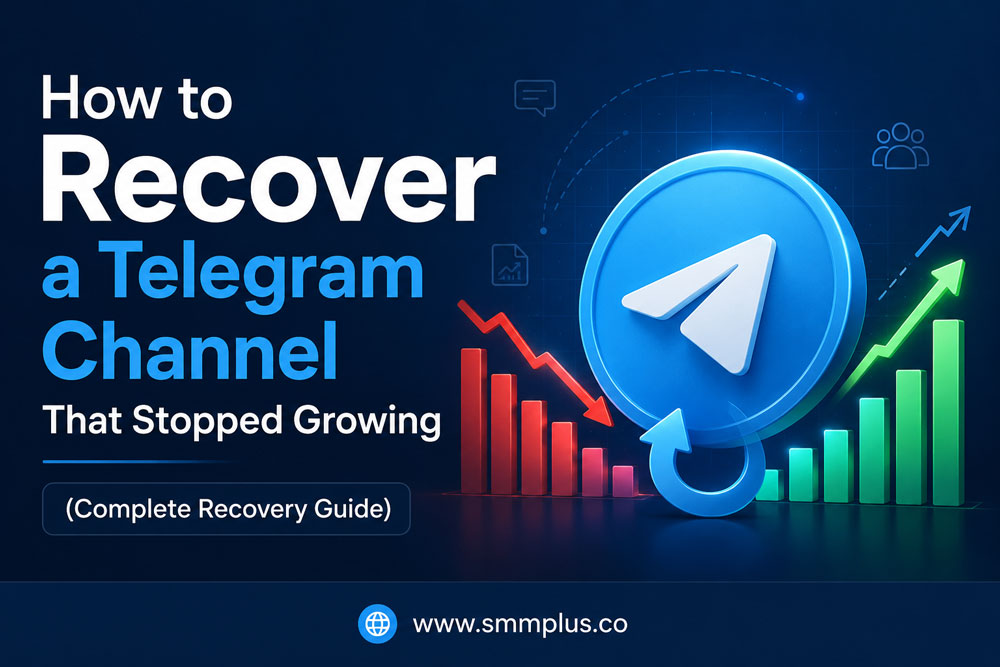 How to
Recover
a Telegram
Channel
That Stopped Growing

(Complete Recovery Guide)

www.smmplus.co